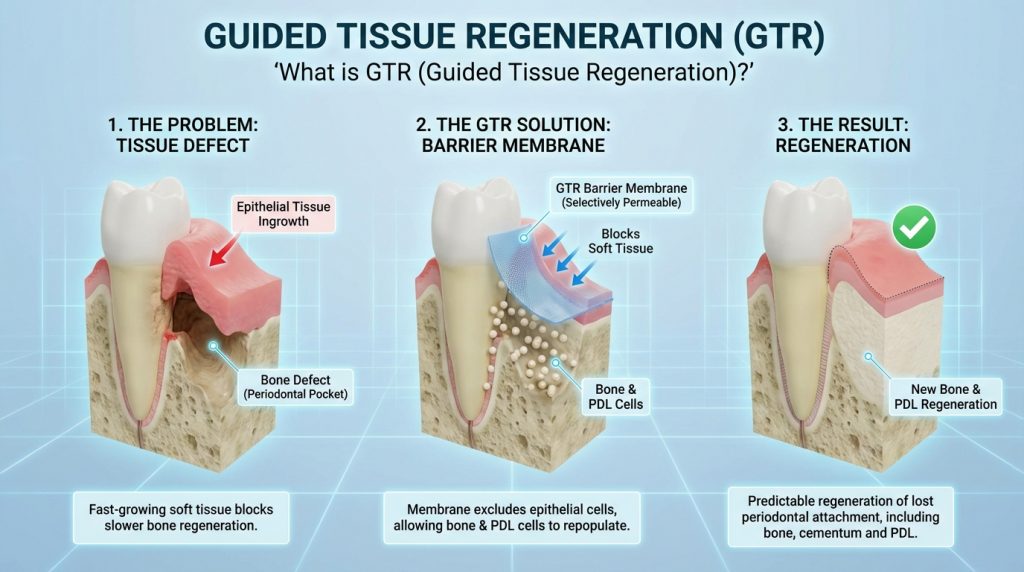 GUIDED TISSUE REGENERATION (GTR)
'What is GTR (Guided Tissue Regeneration)?'

1. THE PROBLEM: TISSUE DEFECT

Epithelial Tissue Ingrowth

Bone Defect (Periodontal Pocket)

Fast-growing soft tissue blocks slower bone regeneration.

2. THE GTR SOLUTION: BARRIER MEMBRANE

GTR Barrier Membrane (Selectively Permeable)

Blocks Soft Tissue

Bone & PDL Cells

Membrane excludes epithelial cells, allowing bone & PDL cells to repopulate.

3. THE RESULT: REGENERATION

New Bone & PDL Regeneration

Predictable regeneration of lost periodontal attachment, including bone, cementum and PDL.